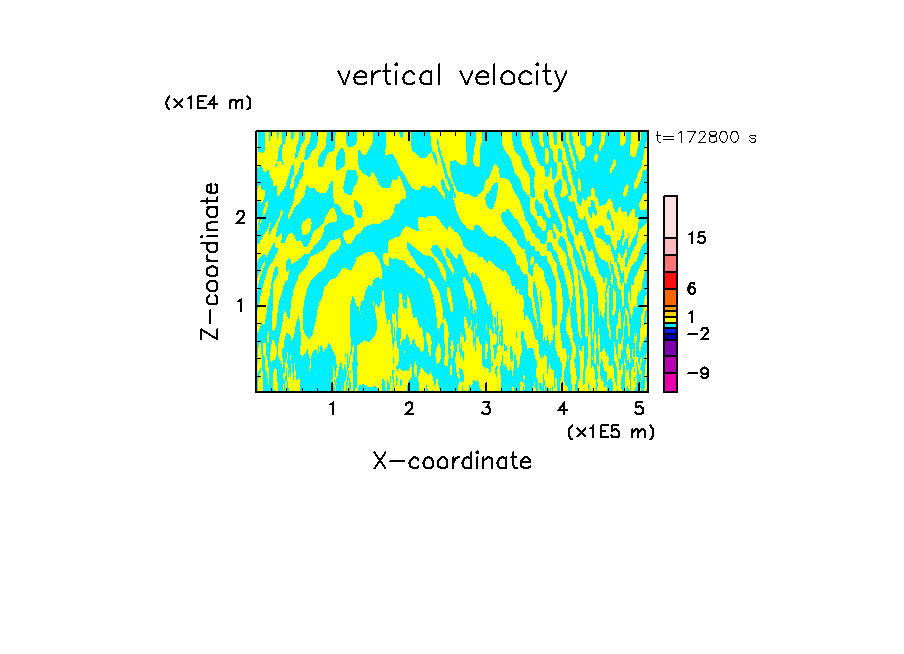 vertical velocity

(x1E4 m)

t=172800 s

Z-coordinate

2

1

15

6

1

−2

−9

1 2 3 4 5

(x1E5 m)

X-coordinate